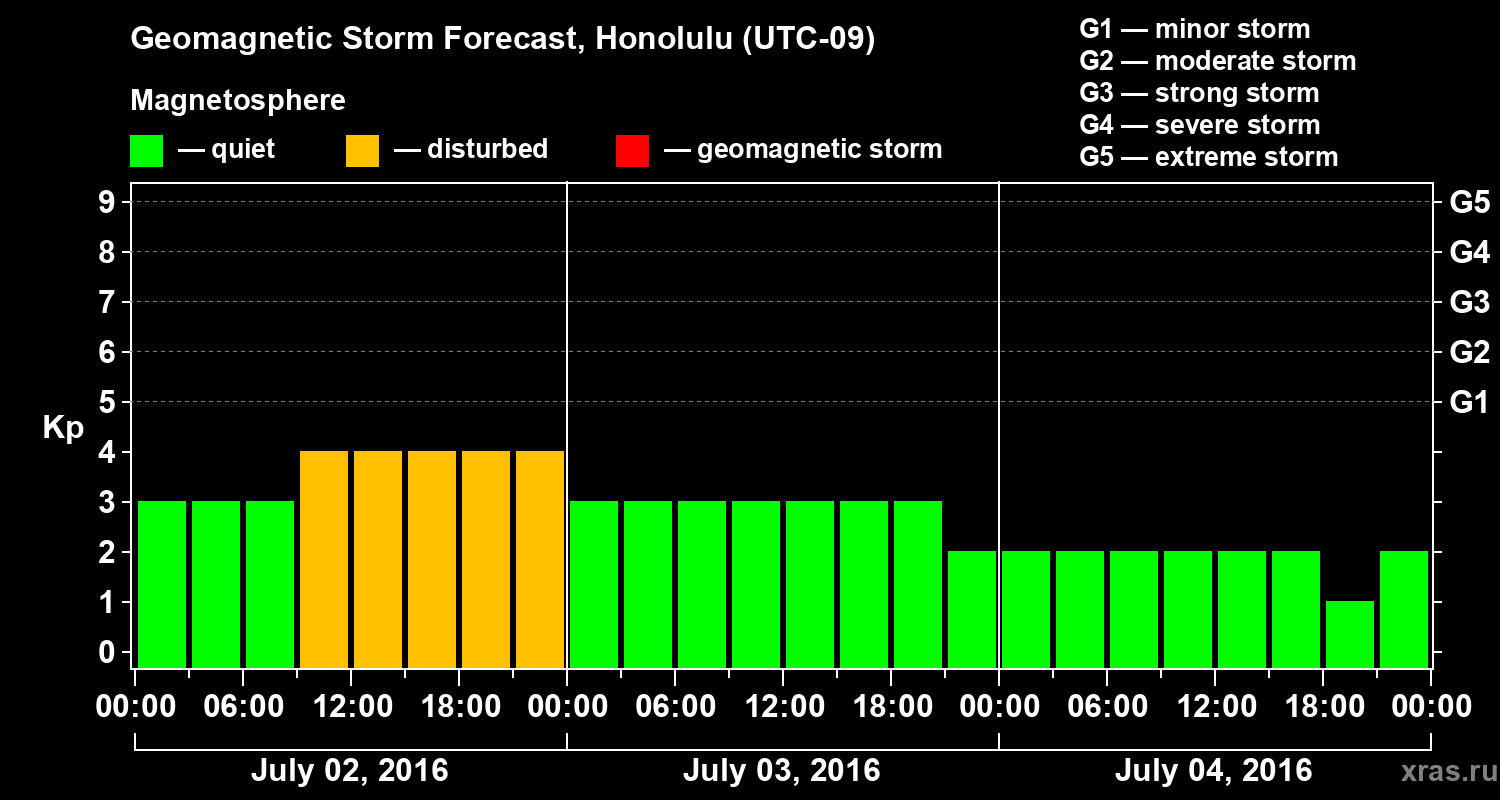 Geomagnetic Storm Forecast, Honolulu (UTC-09)

Magnetosphere

— quiet — disturbed — geomagnetic storm

G1 — minor storm
G2 — moderate storm
G3 — strong storm
G4 — severe storm
G5 — extreme storm

Kp

9
8
7
6
5
4
3
2
1
0

G5
G4
G3
G2
G1

00:00 06:00 12:00 18:00 00:00 06:00 12:00 18:00 00:00 06:00 12:00 18:00 00:00

July 02, 2016 July 03, 2016 July 04, 2016

xras.ru